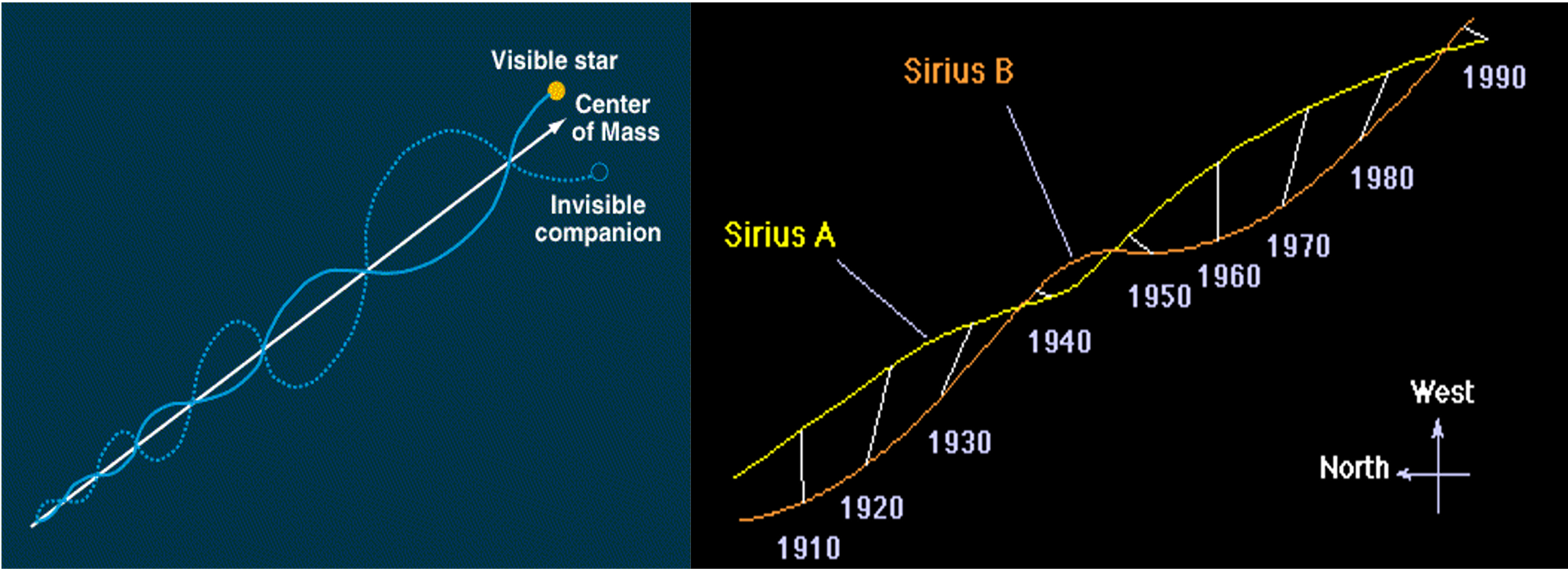 Visible star
Center of Mass
Invisible companion

Sirius B
Sirius A
1990
1980
1970
1960
1950
1940
1930
1920
1910
West
North